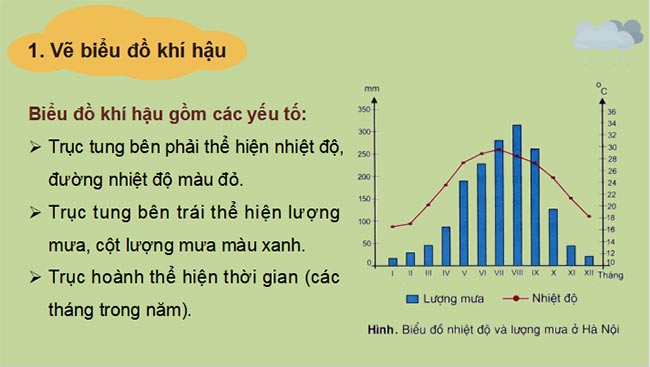 1. Vẽ biểu đồ khí hậu

Biểu đồ khí hậu gồm các yếu tố:
➢ Trục tung bên phải thể hiện nhiệt độ, đường nhiệt độ màu đỏ.
➢ Trục tung bên trái thể hiện lượng mưa, cột lượng mưa màu xanh.
➢ Trục hoành thể hiện thời gian (các tháng trong năm).

mm
350
300
250
200
150
100
50
0

°C
36
34
32
30
28
26
24
22
20
18
16
14
12
10

I II III IV V VI VII VIII IX X XI XII Tháng

Lượng mưa
Nhiệt độ

Hình. Biểu đồ nhiệt độ và lượng mưa ở Hà Nội